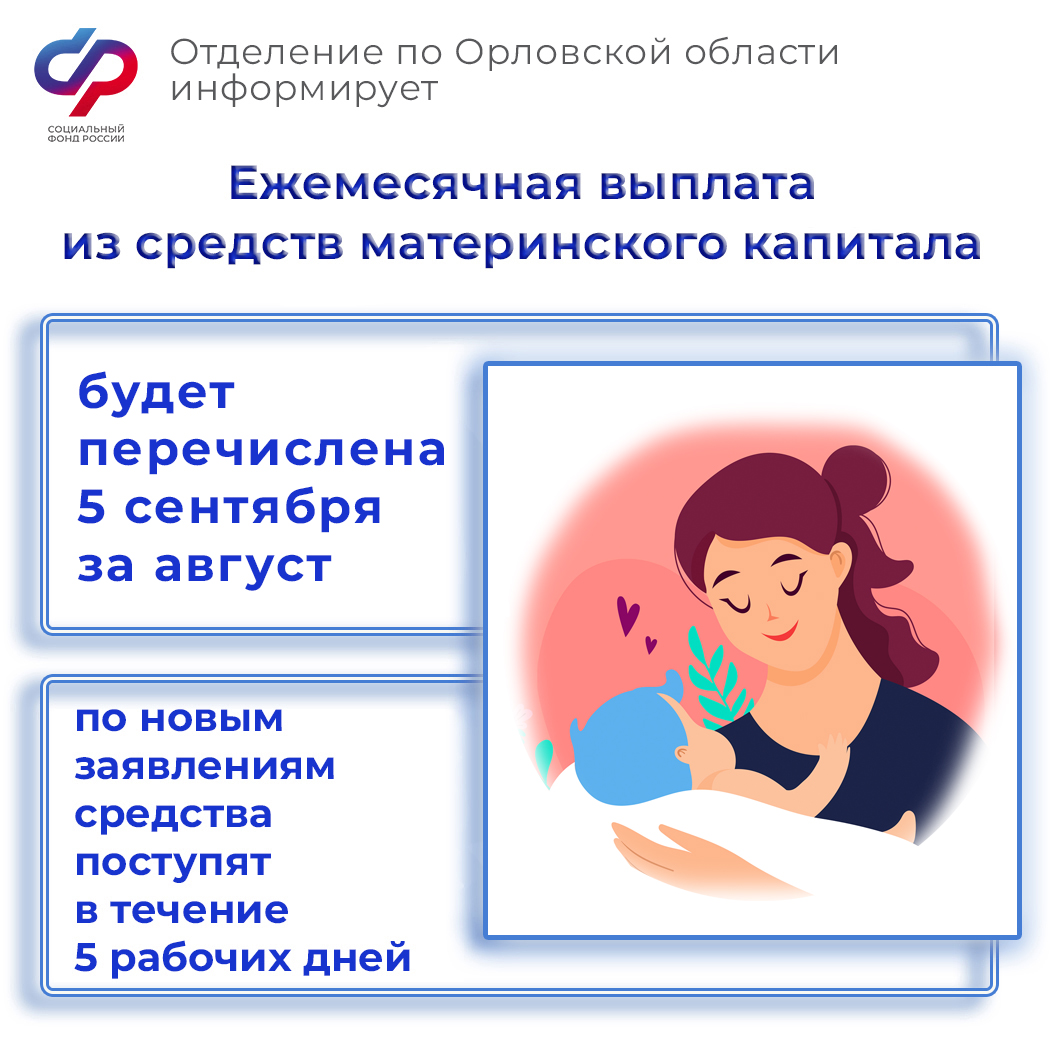 СОЦИАЛЬНЫЙ ФОНД РОССИИ

Отделение по Орловской области информирует

Ежемесячная выплата из средств материнского капитала

будет перечислена 5 сентября за август

по новым заявлениям средства поступят в течение 5 рабочих дней